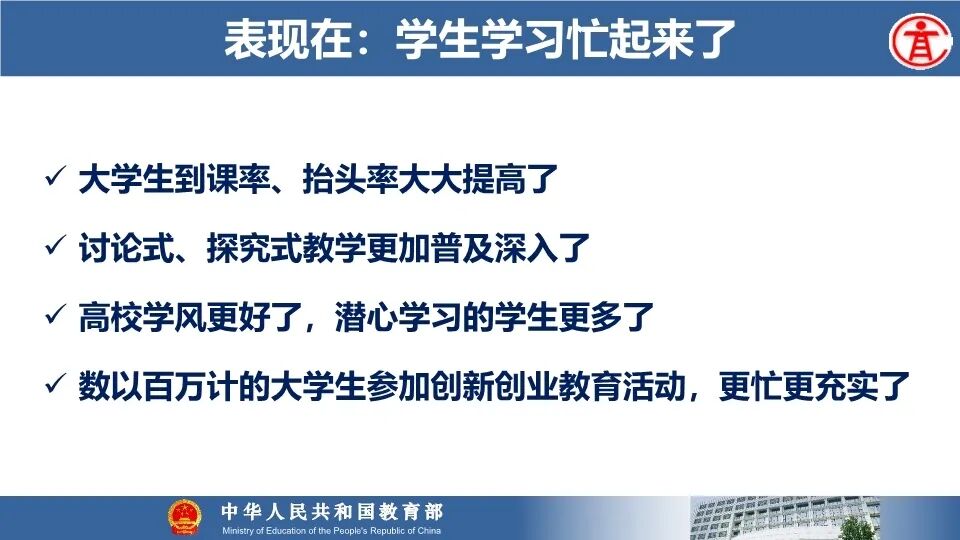 表现在：学生学习忙起来了

✓ 大学生到课率、抬头率大大提高了

✓ 讨论式、探究式教学更加普及深入了

✓ 高校学风更好了，潜心学习的学生更多了

✓ 数以百万计的大学生参加创新创业教育活动，更忙更充实了

中华人民共和国教育部
Ministry of Education of the People's Republic of China